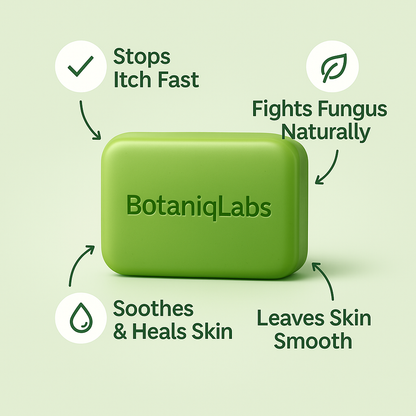 Stops Itch Fast

Fights Fungus Naturally

BotaniqLabs

Soothes & Heals Skin

Leaves Skin Smooth